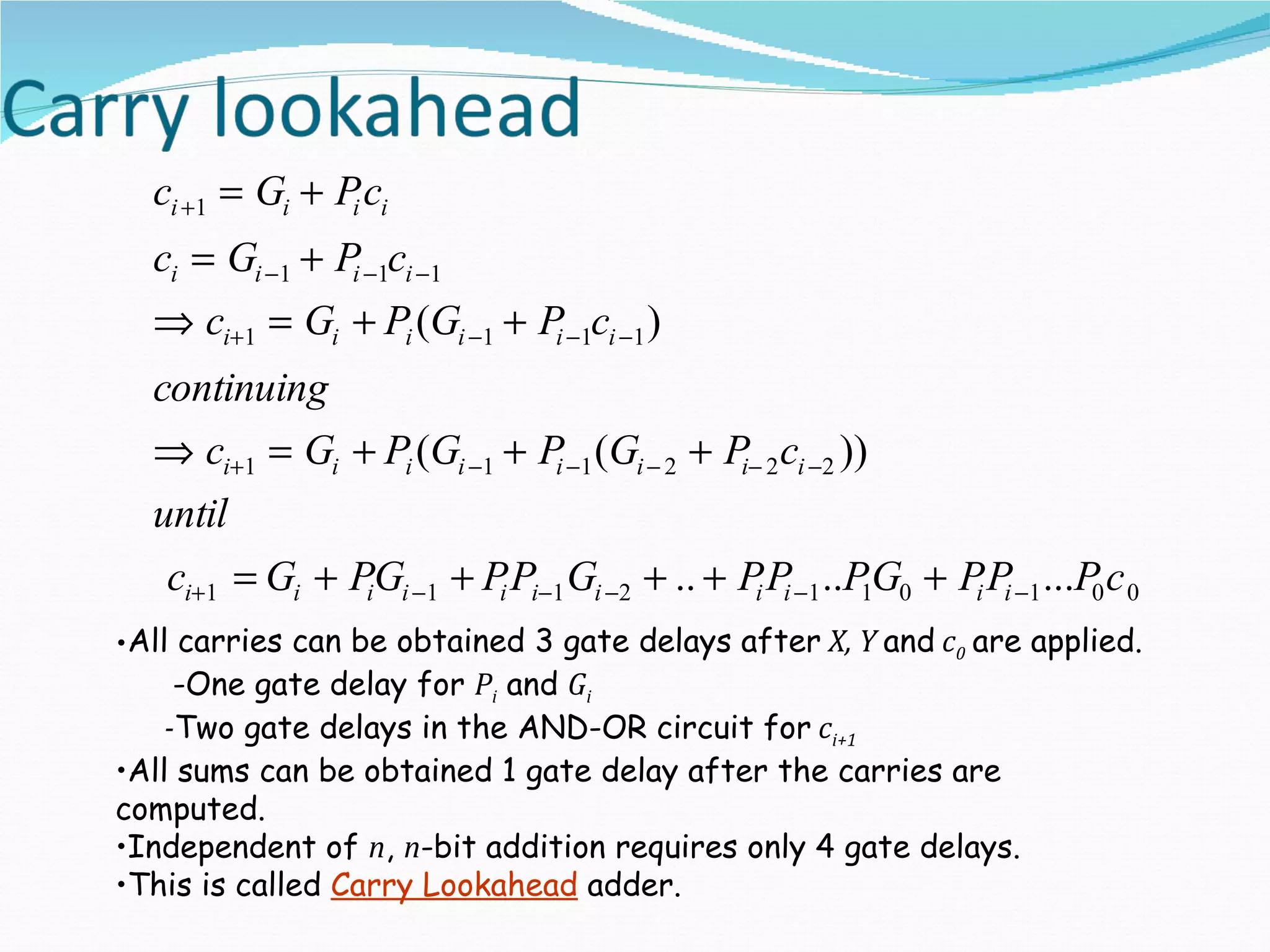 Carry lookahead

$c_{i+1} = G_i + P_i c_i$

$c_i = G_{i-1} + P_{i-1} c_{i-1}$

$\Rightarrow c_{i+1} = G_i + P_i(G_{i-1} + P_{i-1} c_{i-1})$

$continuing$

$\Rightarrow c_{i+1} = G_i + P_i(G_{i-1} + P_{i-1}(G_{i-2} + P_{i-2} c_{i-2}))$

$until$

$c_{i+1} = G_i + P_i G_{i-1} + P_i P_{i-1} G_{i-2} + .. + P_i P_{i-1} .. P_1 G_0 + P_i P_{i-1} ... P_0 c_0$

•All carries can be obtained 3 gate delays after $X$, $Y$ and $c_0$ are applied.

-One gate delay for $P_i$ and $G_i$

-Two gate delays in the AND-OR circuit for $c_{i+1}$

•All sums can be obtained 1 gate delay after the carries are computed.

•Independent of $n$, $n$-bit addition requires only 4 gate delays.

•This is called Carry Lookahead adder.